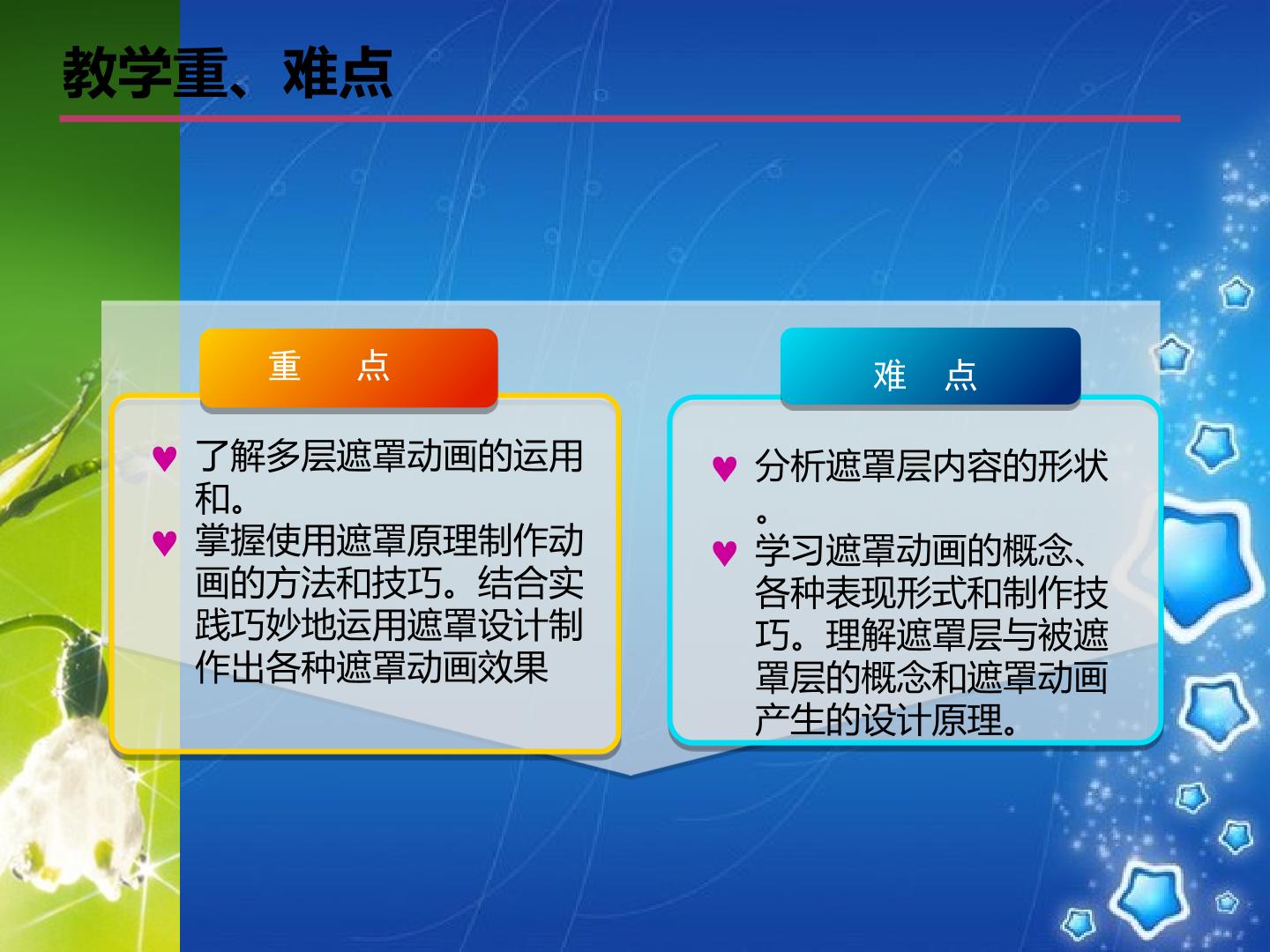 教学重、难点

重　点

♥ 了解多层遮罩动画的运用和。

♥ 掌握使用遮罩原理制作动画的方法和技巧。结合实践巧妙地运用遮罩设计制作出各种遮罩动画效果

难　点

♥ 分析遮罩层内容的形状。

♥ 学习遮罩动画的概念、各种表现形式和制作技巧。理解遮罩层与被遮罩层的概念和遮罩动画产生的设计原理。